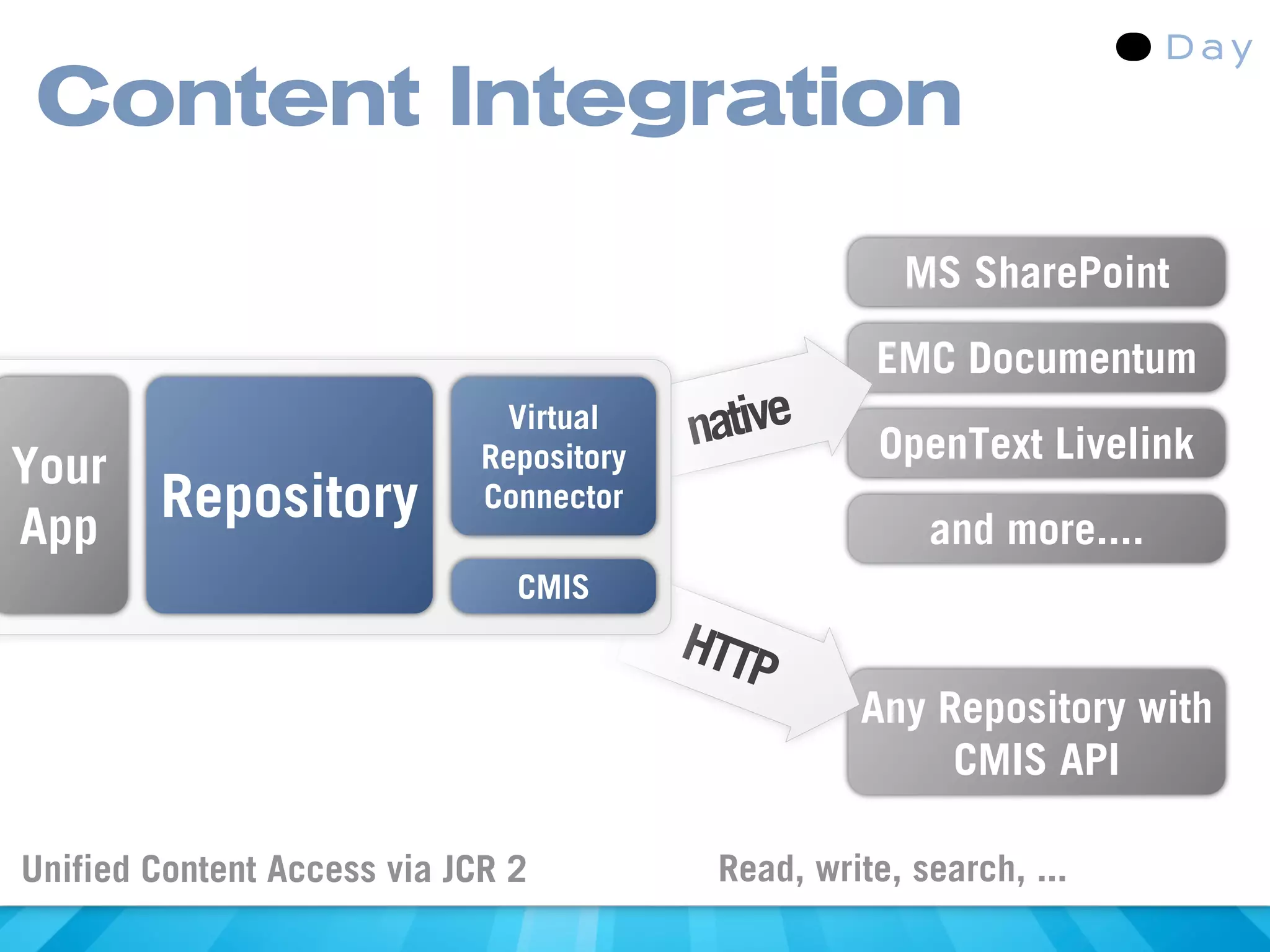 Day

Content Integration

Your App

Repository

Virtual Repository Connector

CMIS

native

HTTP

MS SharePoint

EMC Documentum

OpenText Livelink

and more....

Any Repository with CMIS API

Unified Content Access via JCR 2

Read, write, search, ...